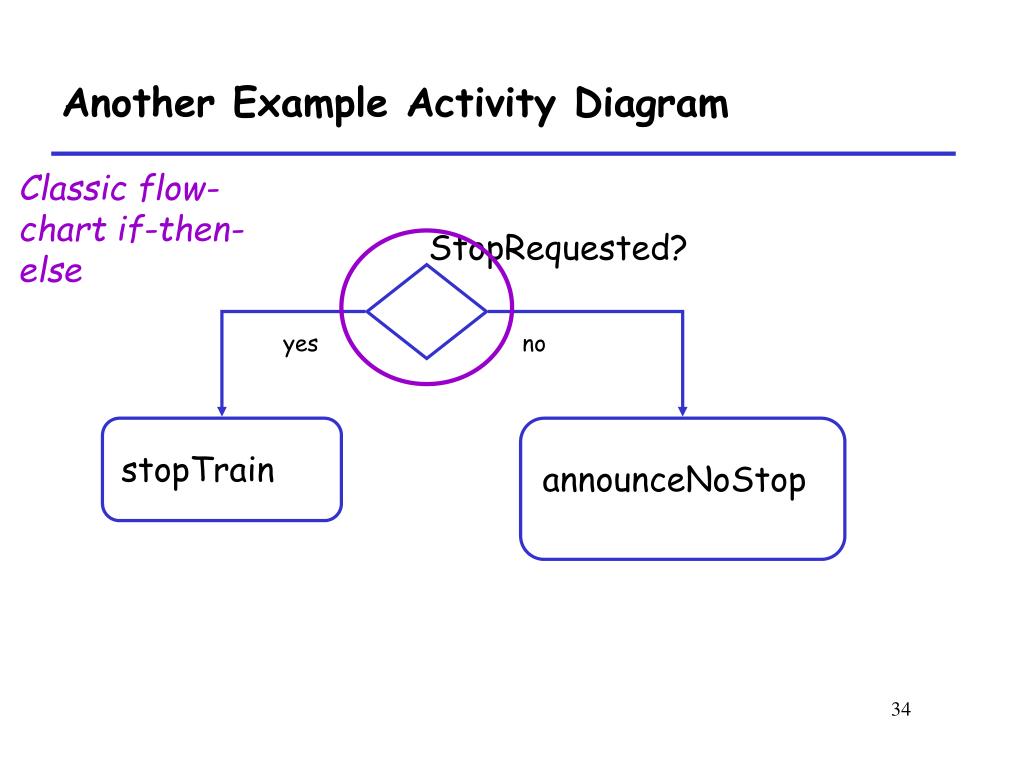 Another Example Activity Diagram

Classic flow-chart if-then-else

StopRequested?

yes

no

stopTrain

announceNoStop

34